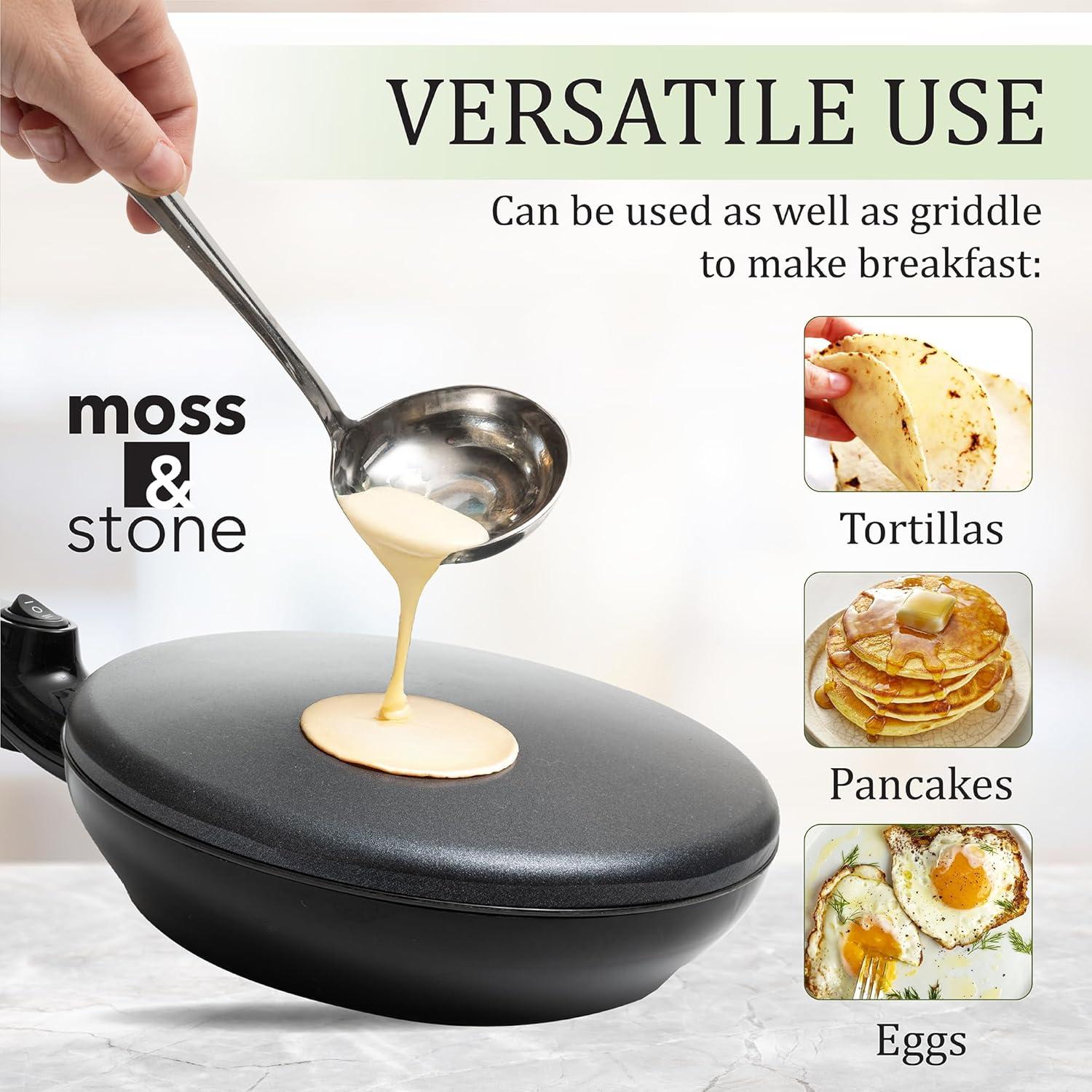 VERSATILE USE

Can be used as well as griddle to make breakfast:

moss & stone

Tortillas

Pancakes

Eggs